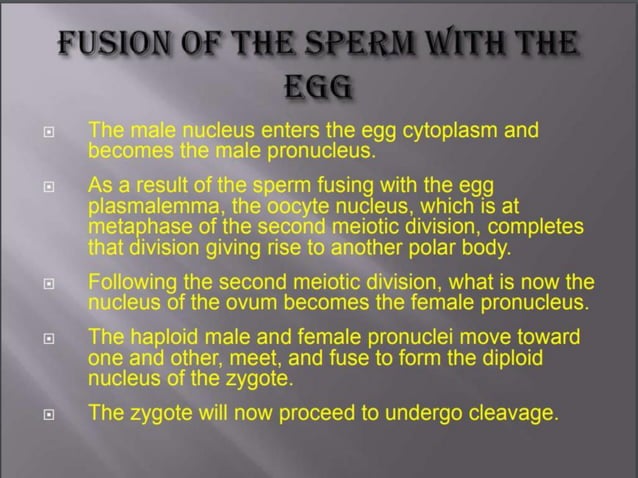 FUSION OF THE SPERM WITH THE EGG

The male nucleus enters the egg cytoplasm and becomes the male pronucleus.

As a result of the sperm fusing with the egg plasmalemma, the oocyte nucleus, which is at metaphase of the second meiotic division, completes that division giving rise to another polar body.

Following the second meiotic division, what is now the nucleus of the ovum becomes the female pronucleus.

The haploid male and female pronuclei move toward one and other, meet, and fuse to form the diploid nucleus of the zygote.

The zygote will now proceed to undergo cleavage.